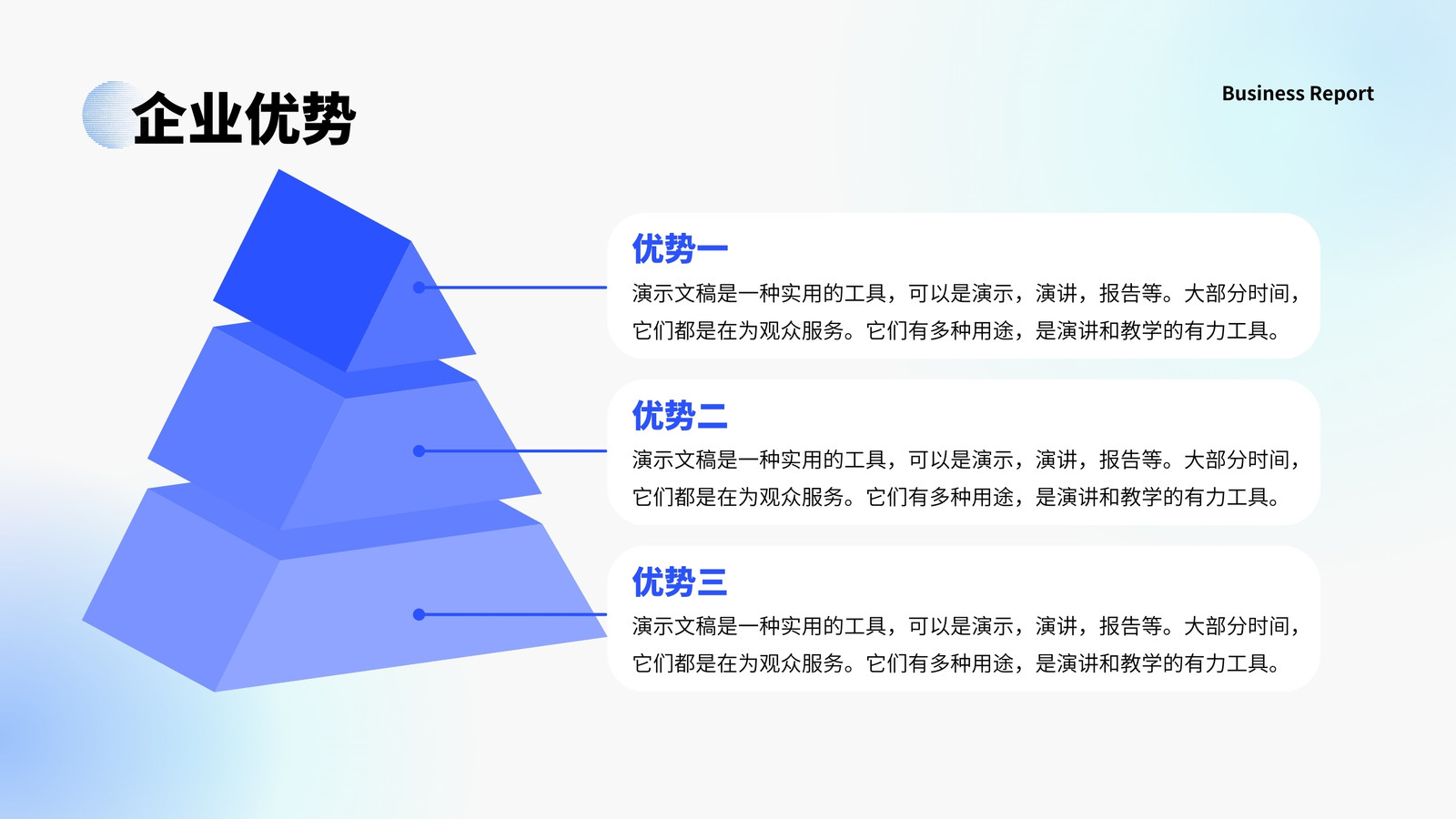 企业优势

Business Report

优势一

演示文稿是一种实用的工具，可以是演示，演讲，报告等。大部分时间，它们都是在为观众服务。它们有多种用途，是演讲和教学的有力工具。

优势二

演示文稿是一种实用的工具，可以是演示，演讲，报告等。大部分时间，它们都是在为观众服务。它们有多种用途，是演讲和教学的有力工具。

优势三

演示文稿是一种实用的工具，可以是演示，演讲，报告等。大部分时间，它们都是在为观众服务。它们有多种用途，是演讲和教学的有力工具。